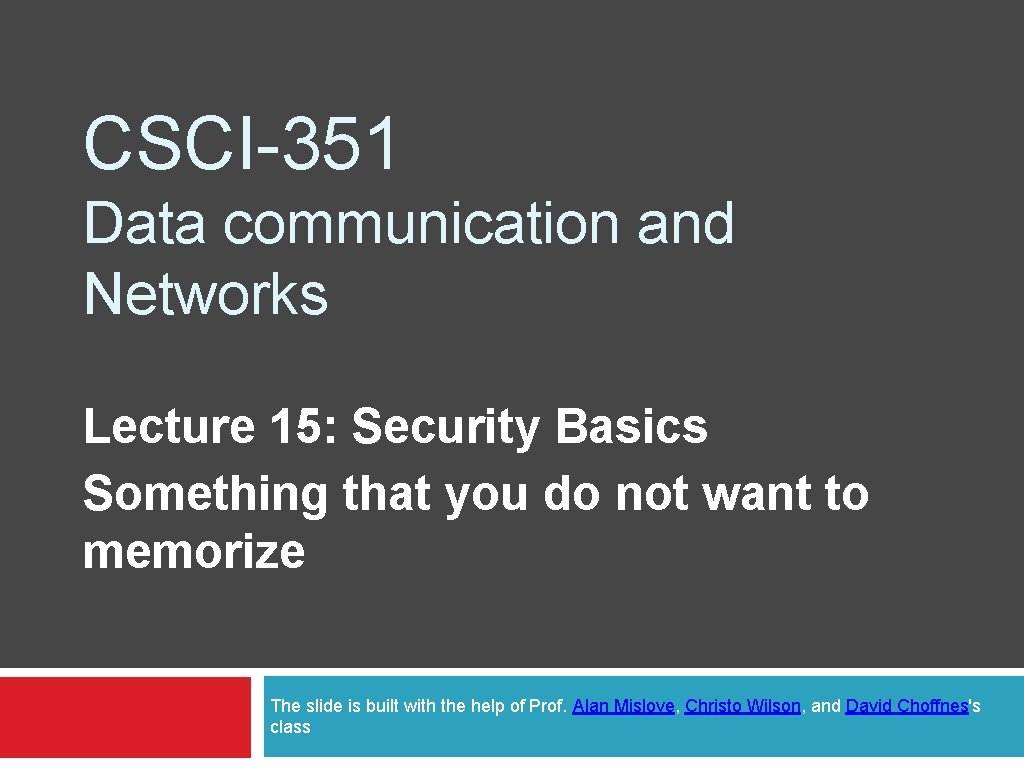 CSCI-351
Data communication and Networks

Lecture 15: Security Basics
Something that you do not want to memorize

The slide is built with the help of Prof. Alan Mislove, Christo Wilson, and David Choffnes's class